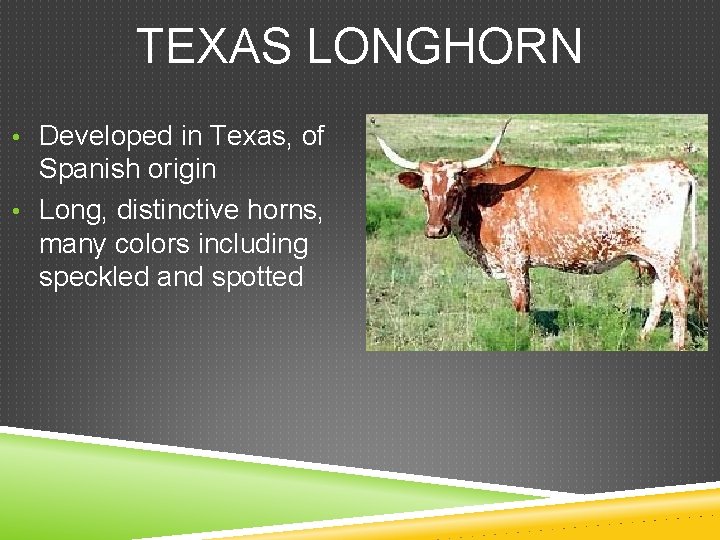 TEXAS LONGHORN

• Developed in Texas, of Spanish origin
• Long, distinctive horns, many colors including speckled and spotted